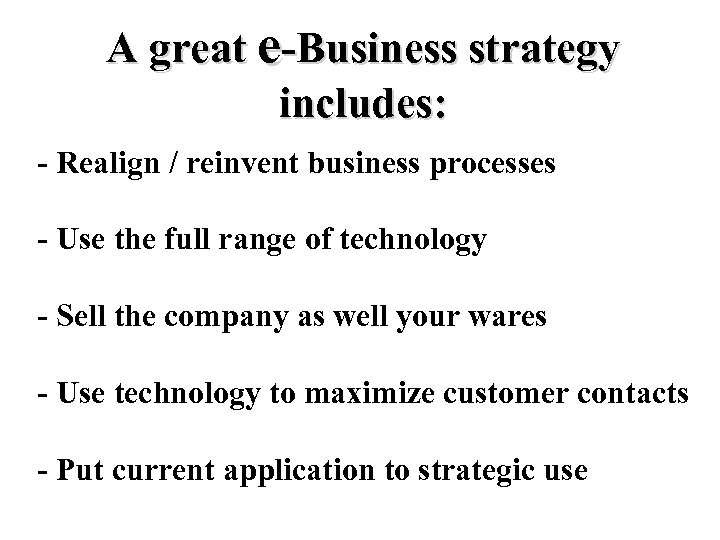 A great e-Business strategy includes:

- Realign / reinvent business processes

- Use the full range of technology

- Sell the company as well your wares

- Use technology to maximize customer contacts

- Put current application to strategic use